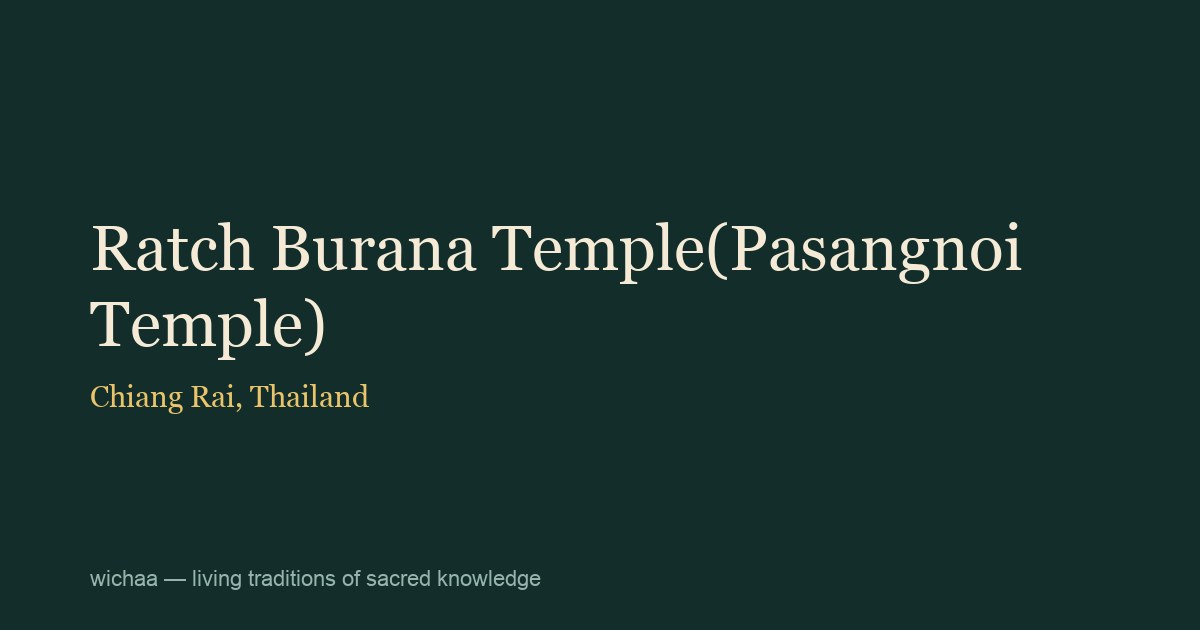 Ratch Burana Temple(Pasangnoi Temple)

Chiang Rai, Thailand

wichaa — living traditions of sacred knowledge